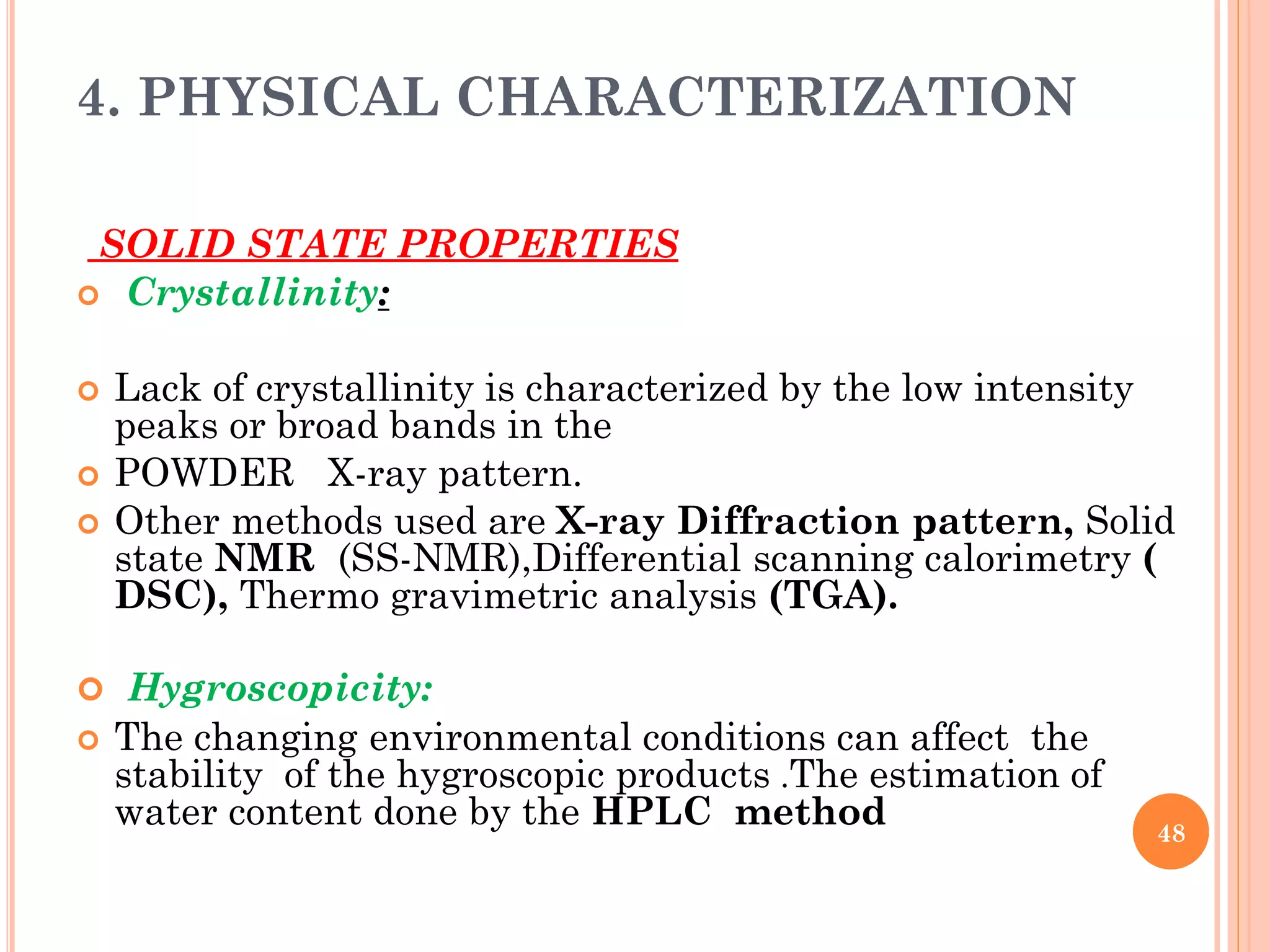 4. PHYSICAL CHARACTERIZATION

SOLID STATE PROPERTIES

Crystallinity:

Lack of crystallinity is characterized by the low intensity peaks or broad bands in the

POWDER X-ray pattern.

Other methods used are X-ray Diffraction pattern, Solid state NMR (SS-NMR),Differential scanning calorimetry ( DSC), Thermo gravimetric analysis (TGA).

Hygroscopicity:

The changing environmental conditions can affect the stability of the hygroscopic products .The estimation of water content done by the HPLC method

48